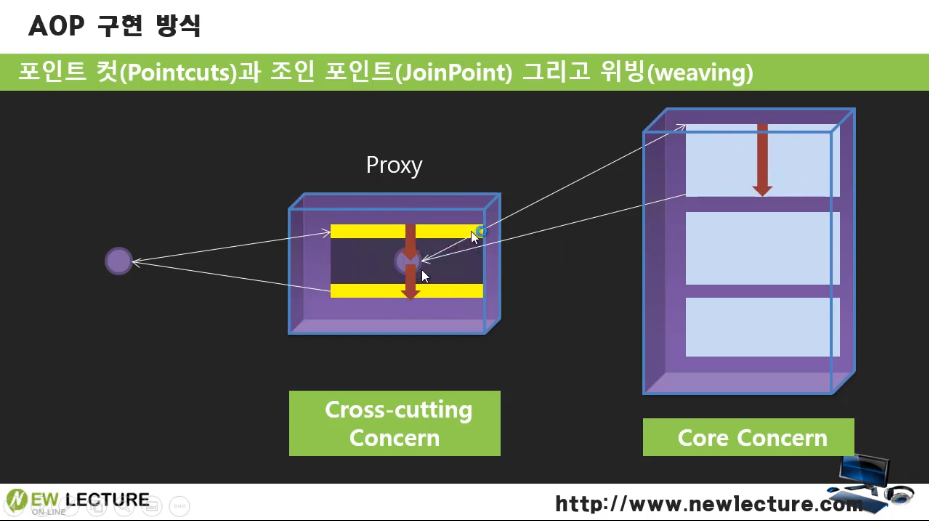 AOP 구현 방식

포인트 컷(Pointcuts)과 조인 포인트(JoinPoint) 그리고 위빙(weaving)

Proxy

Cross-cutting Concern

Core Concern

NEW LECTURE ON-LINE

http://www.newlecture.com